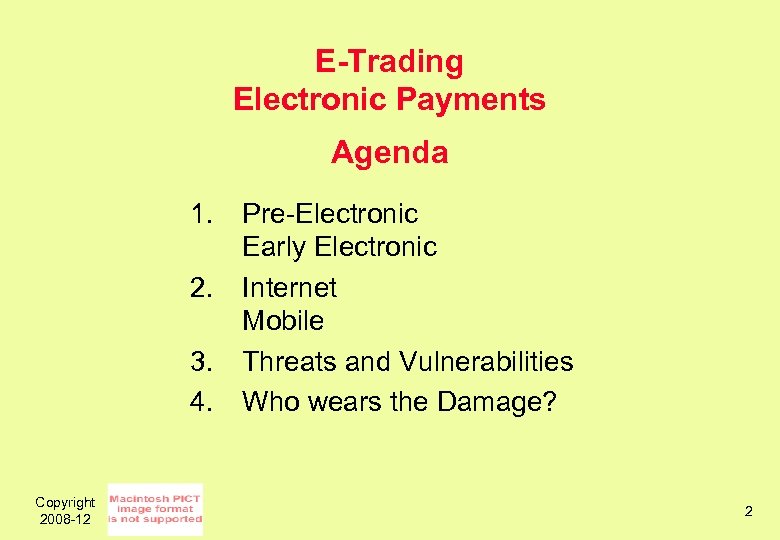 E-Trading
Electronic Payments

Agenda

1. Pre-Electronic
Early Electronic
2. Internet
Mobile
3. Threats and Vulnerabilities
4. Who wears the Damage?

Copyright 2008-12

Macintosh PICT image format is not supported

2